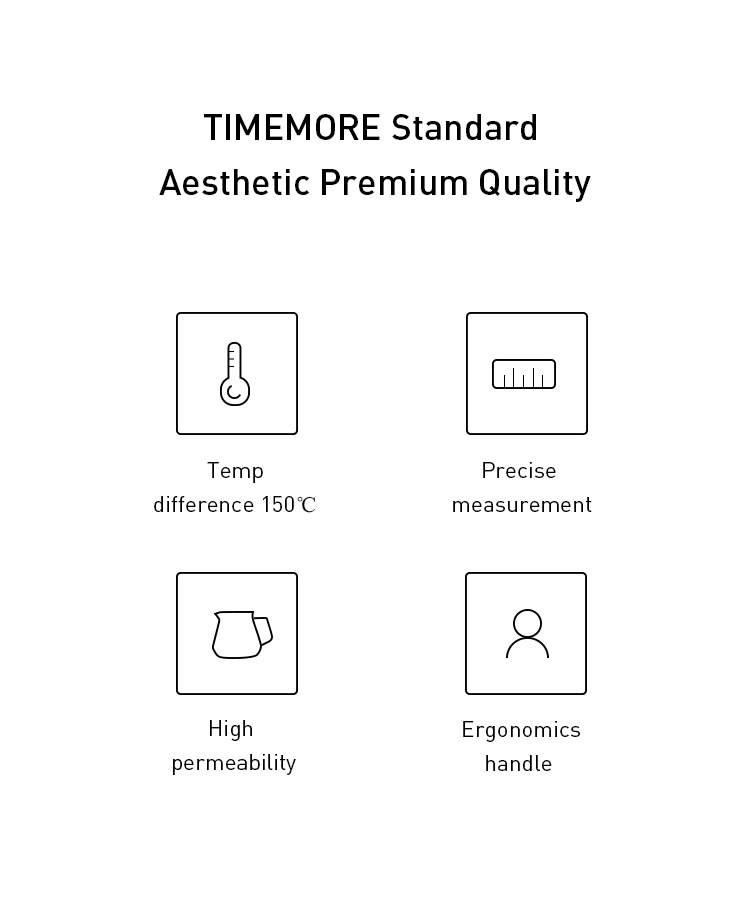 TIMEMORE Standard
Aesthetic Premium Quality

Temp difference 150℃

Precise measurement

High permeability

Ergonomics handle